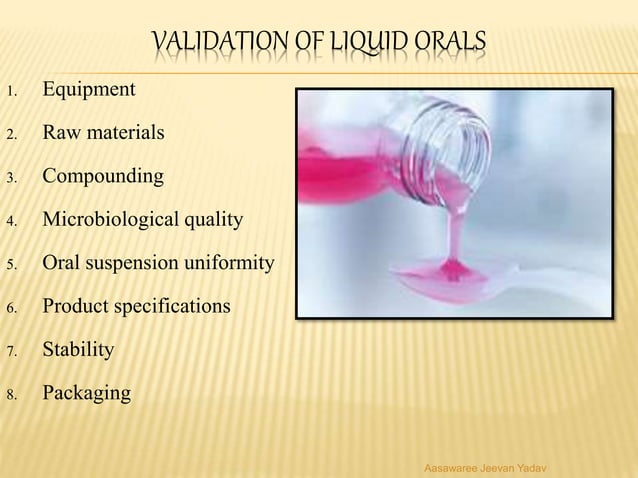 VALIDATION OF LIQUID ORALS

1. Equipment
2. Raw materials
3. Compounding
4. Microbiological quality
5. Oral suspension uniformity
6. Product specifications
7. Stability
8. Packaging

Aasawaree Jeevan Yadav